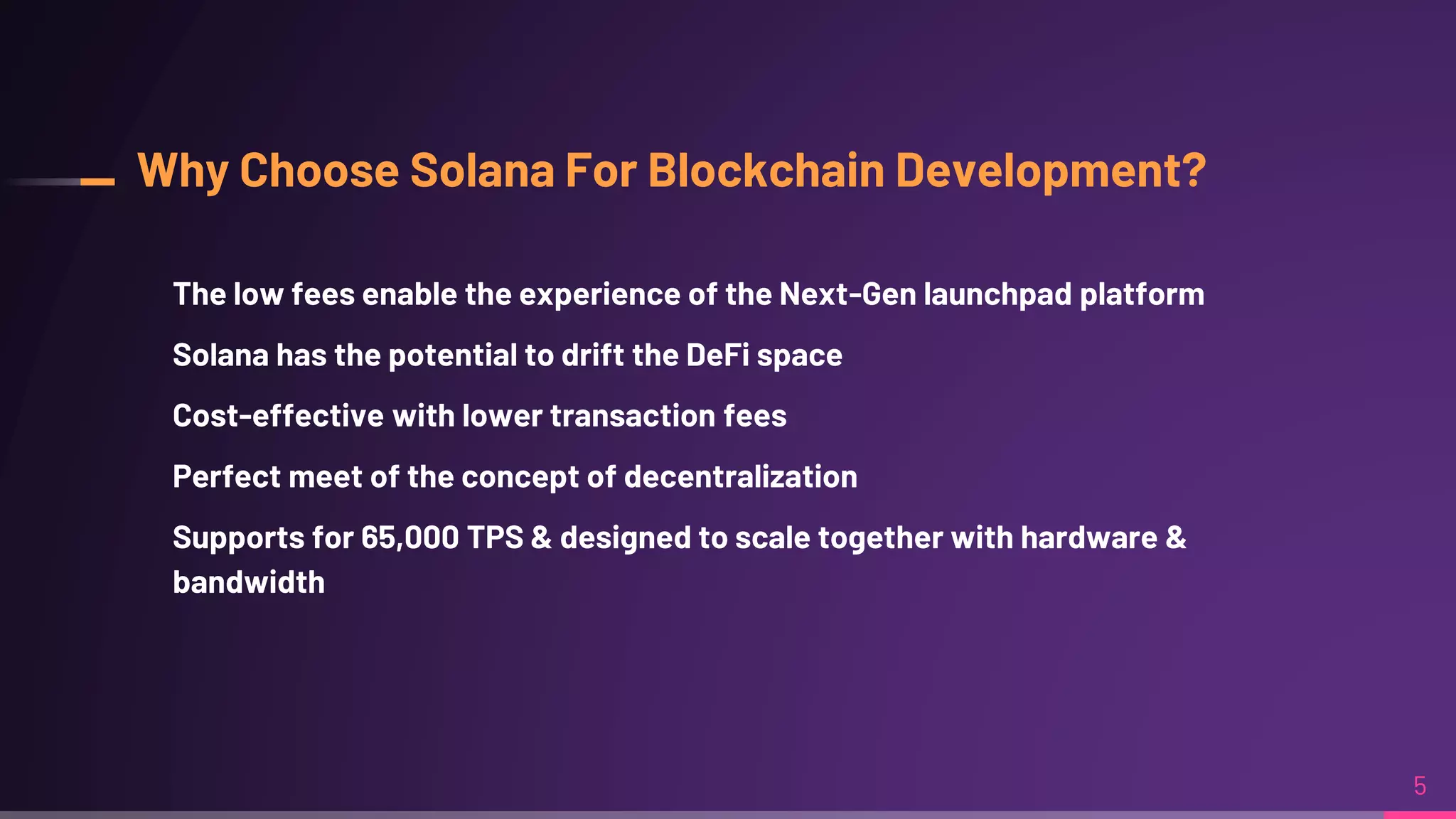 Why Choose Solana For Blockchain Development?

The low fees enable the experience of the Next-Gen launchpad platform

Solana has the potential to drift the DeFi space

Cost-effective with lower transaction fees

Perfect meet of the concept of decentralization

Supports for 65,000 TPS & designed to scale together with hardware & bandwidth

5